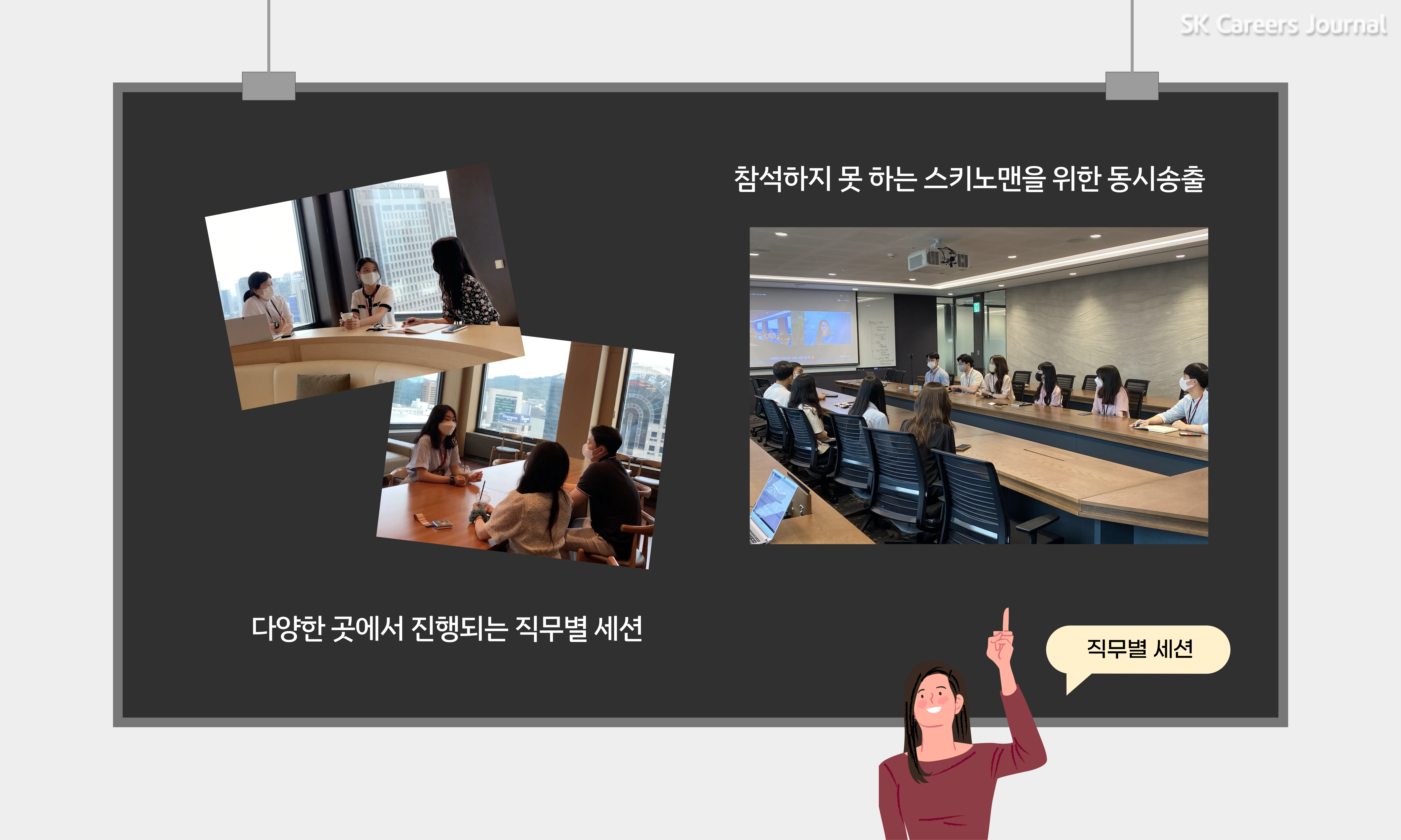 SK Careers Journal

참석하지 못 하는 스키노맨을 위한 동시송출

다양한 곳에서 진행되는 직무별 세션

직무별 세션